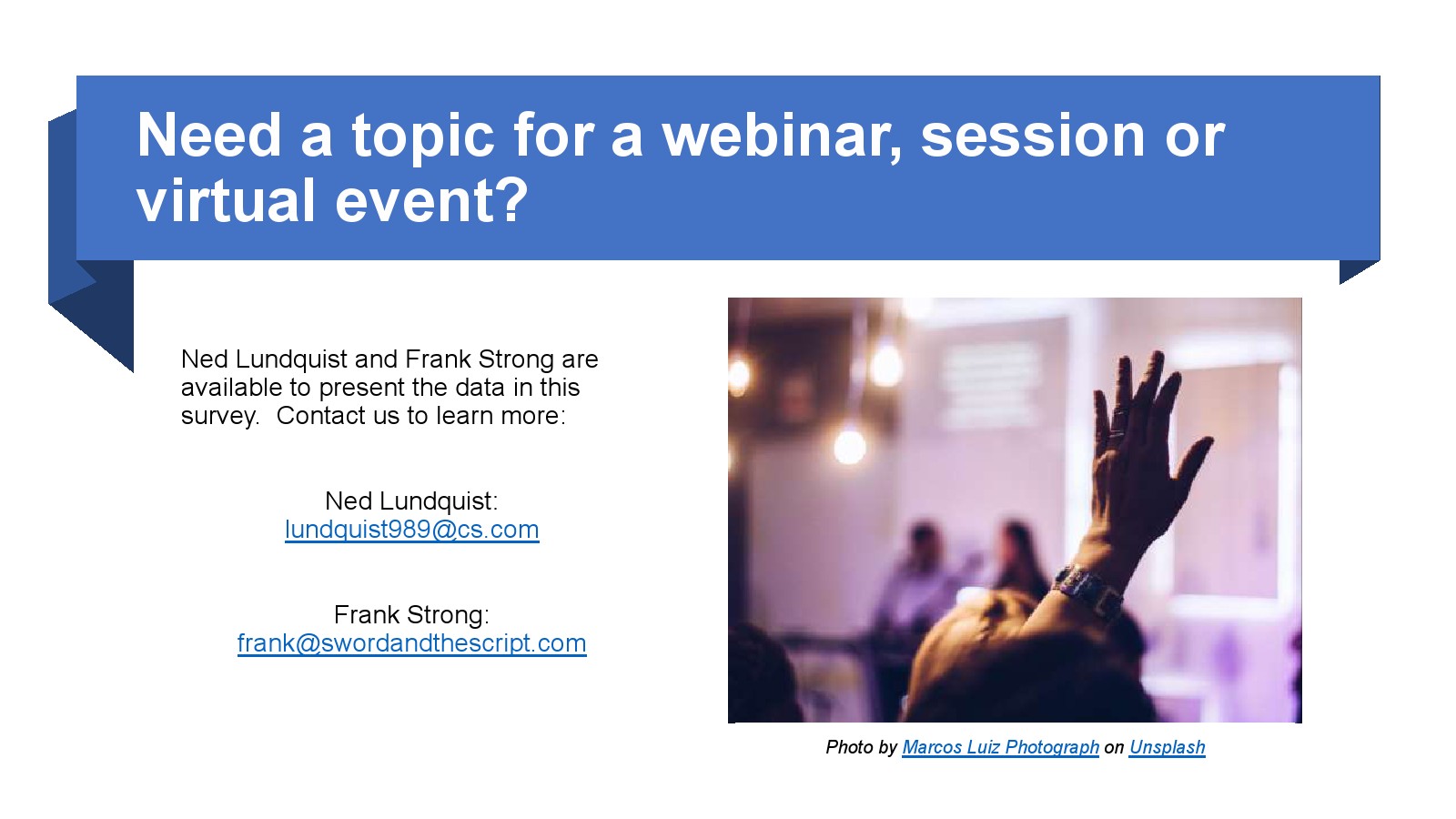 Need a topic for a webinar, session or virtual event?

Ned Lundquist and Frank Strong are available to present the data in this survey.  Contact us to learn more:

Ned Lundquist:
lundquist989@cs.com

Frank Strong:
frank@swordandthescript.com

Photo by Marcos Luiz Photograph on Unsplash